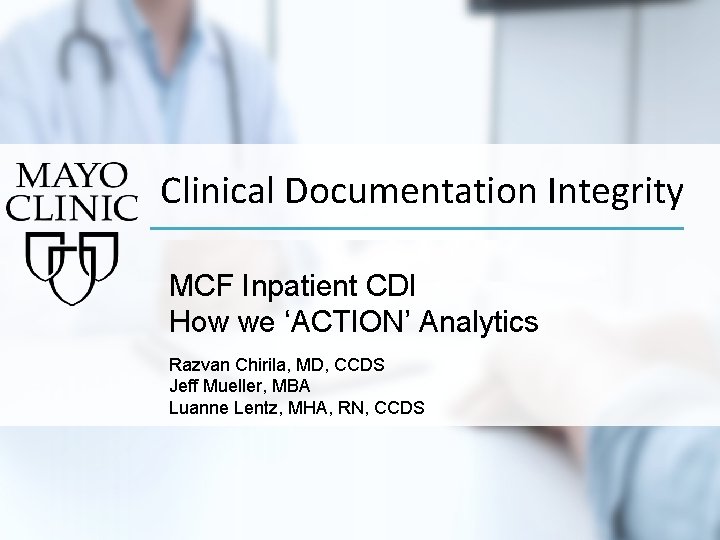 MAYO CLINIC

Clinical Documentation Integrity

MCF Inpatient CDI
How we 'ACTION' Analytics

Razvan Chirila, MD, CCDS
Jeff Mueller, MBA
Luanne Lentz, MHA, RN, CCDS